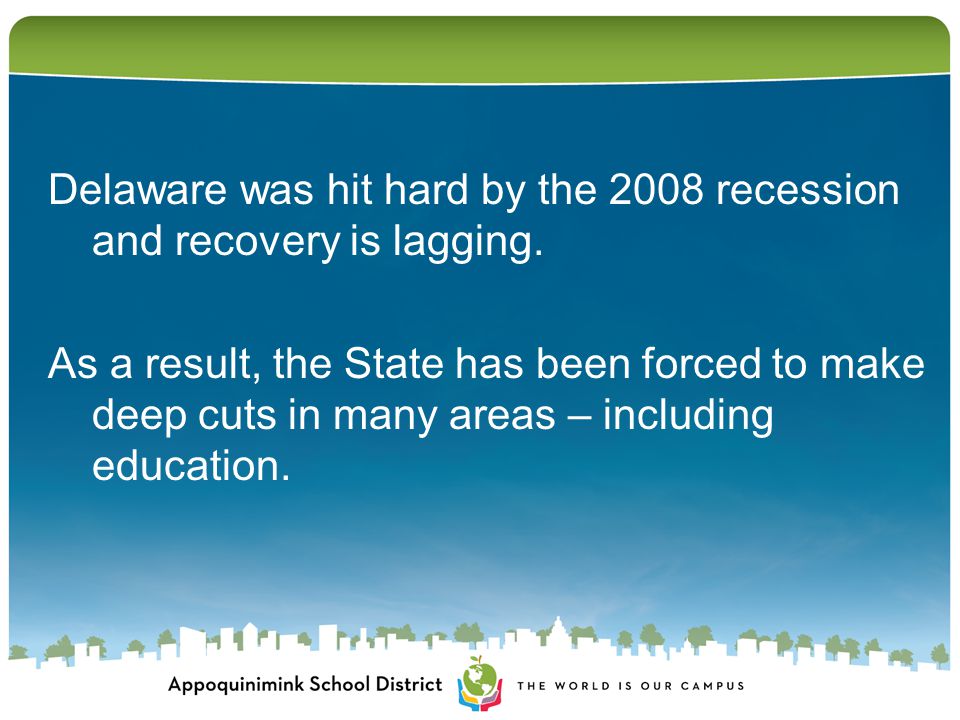 Delaware was hit hard by the 2008 recession and recovery is lagging.

As a result, the State has been forced to make deep cuts in many areas – including education.

Appoquinimink School District

THE WORLD IS OUR CAMPUS